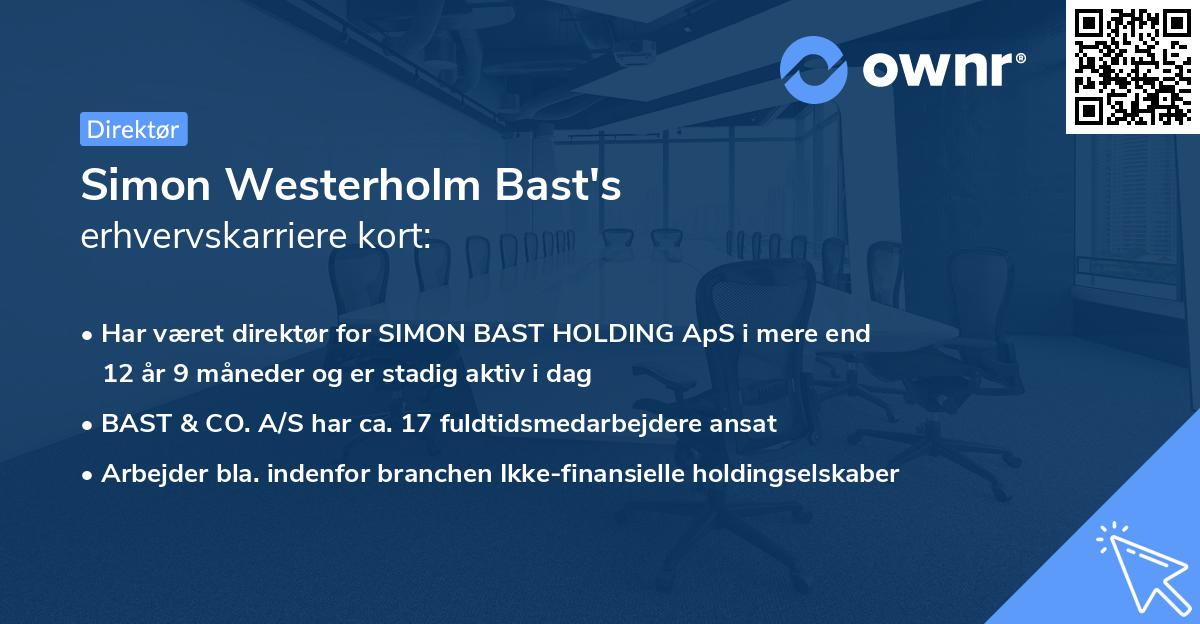 ownr®

Direktør

Simon Westerholm Bast's
erhvervskarriere kort:

• Har været direktør for SIMON BAST HOLDING ApS i mere end 12 år 9 måneder og er stadig aktiv i dag

• BAST & CO. A/S har ca. 17 fuldtidsmedarbejdere ansat

• Arbejder bla. indenfor branchen Ikke-finansielle holdingselskaber